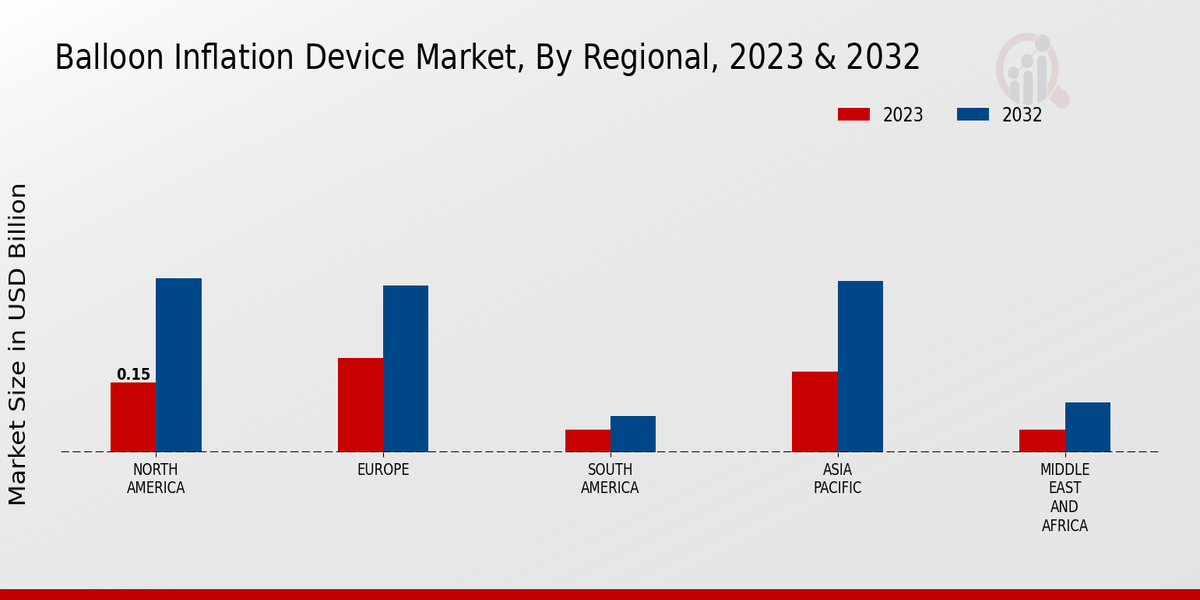 Balloon Inflation Device Market, By Regional, 2023 & 2032

2023 2032

Market Size in USD Billion

0.15

NORTH AMERICA

EUROPE

SOUTH AMERICA

ASIA PACIFIC

MIDDLE EAST AND AFRICA